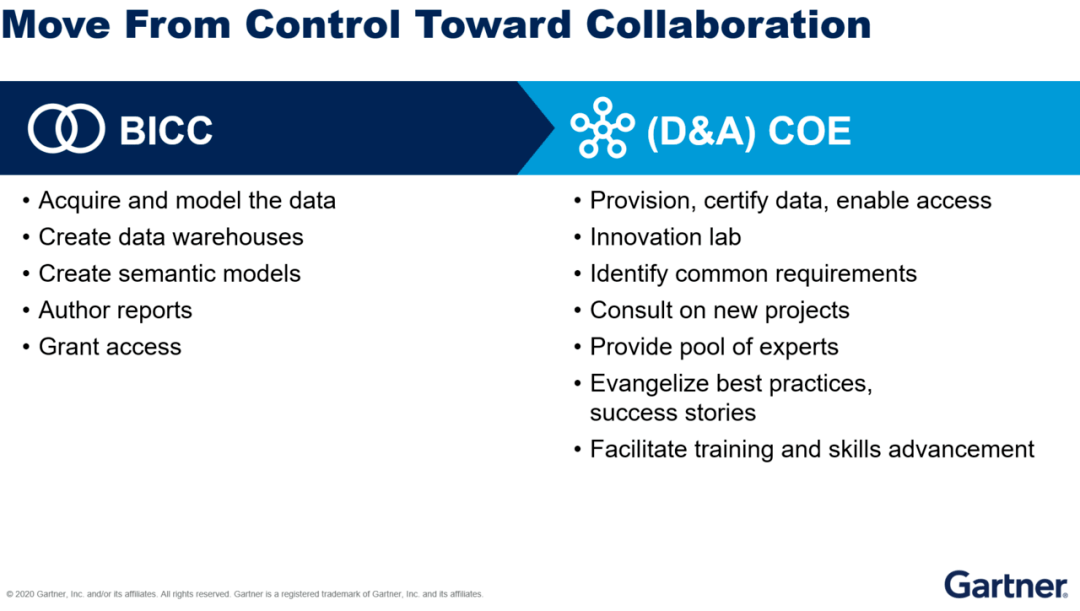 Move From Control Toward Collaboration

BICC

• Acquire and model the data
• Create data warehouses
• Create semantic models
• Author reports
• Grant access

(D&A) COE

• Provision, certify data, enable access
• Innovation lab
• Identify common requirements
• Consult on new projects
• Provide pool of experts
• Evangelize best practices, success stories
• Facilitate training and skills advancement

© 2020 Gartner, Inc. and/or its affiliates. All rights reserved. Gartner is a registered trademark of Gartner, Inc. and its affiliates.

Gartner.